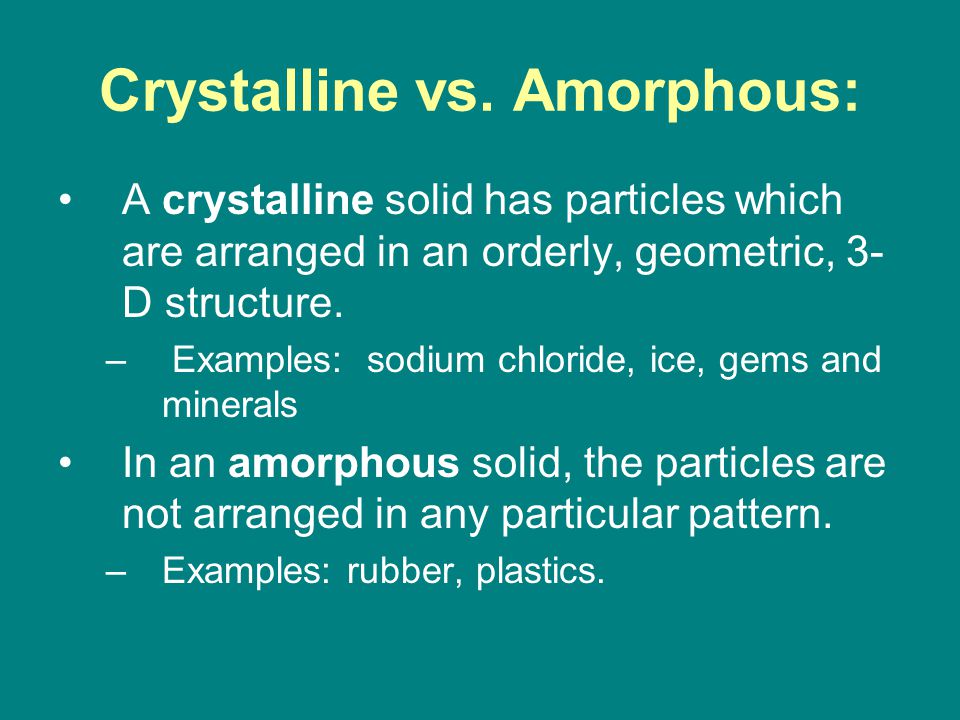 Crystalline vs. Amorphous:

• A crystalline solid has particles which are arranged in an orderly, geometric, 3-D structure.

– Examples: sodium chloride, ice, gems and minerals

• In an amorphous solid, the particles are not arranged in any particular pattern.

– Examples: rubber, plastics.